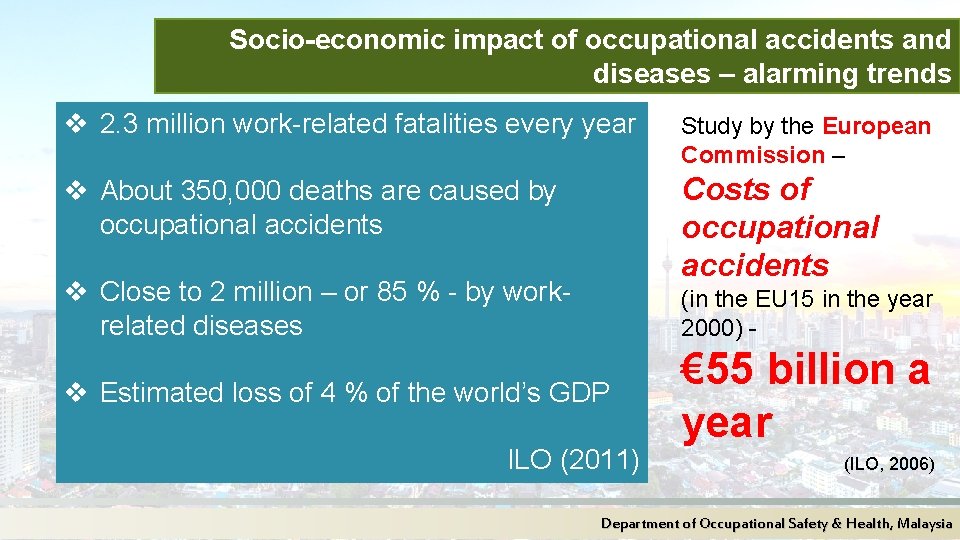 Socio-economic impact of occupational accidents and diseases – alarming trends

❖ 2.3 million work-related fatalities every year

❖ About 350,000 deaths are caused by occupational accidents

❖ Close to 2 million – or 85 % - by work-related diseases

❖ Estimated loss of 4 % of the world's GDP

ILO (2011)

Study by the European Commission –

Costs of occupational accidents

(in the EU15 in the year 2000) -

€55 billion a year

(ILO, 2006)

Department of Occupational Safety & Health, Malaysia